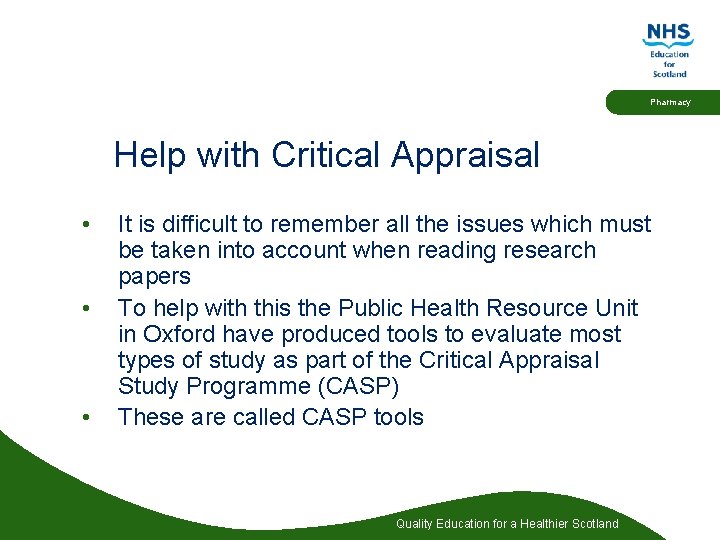 NHS
Education
for
Scotland

Pharmacy

Help with Critical Appraisal

• It is difficult to remember all the issues which must be taken into account when reading research papers
• To help with this the Public Health Resource Unit in Oxford have produced tools to evaluate most types of study as part of the Critical Appraisal Study Programme (CASP)
• These are called CASP tools

Quality Education for a Healthier Scotland